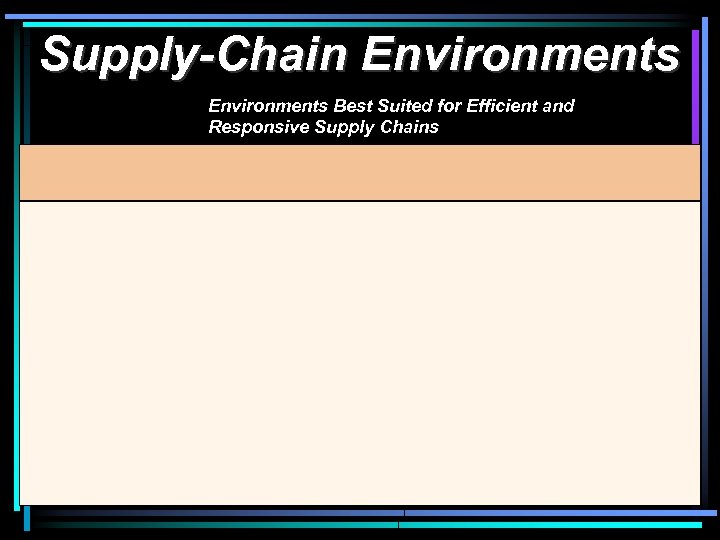 Supply-Chain Environments

Environments Best Suited for Efficient and Responsive Supply Chains